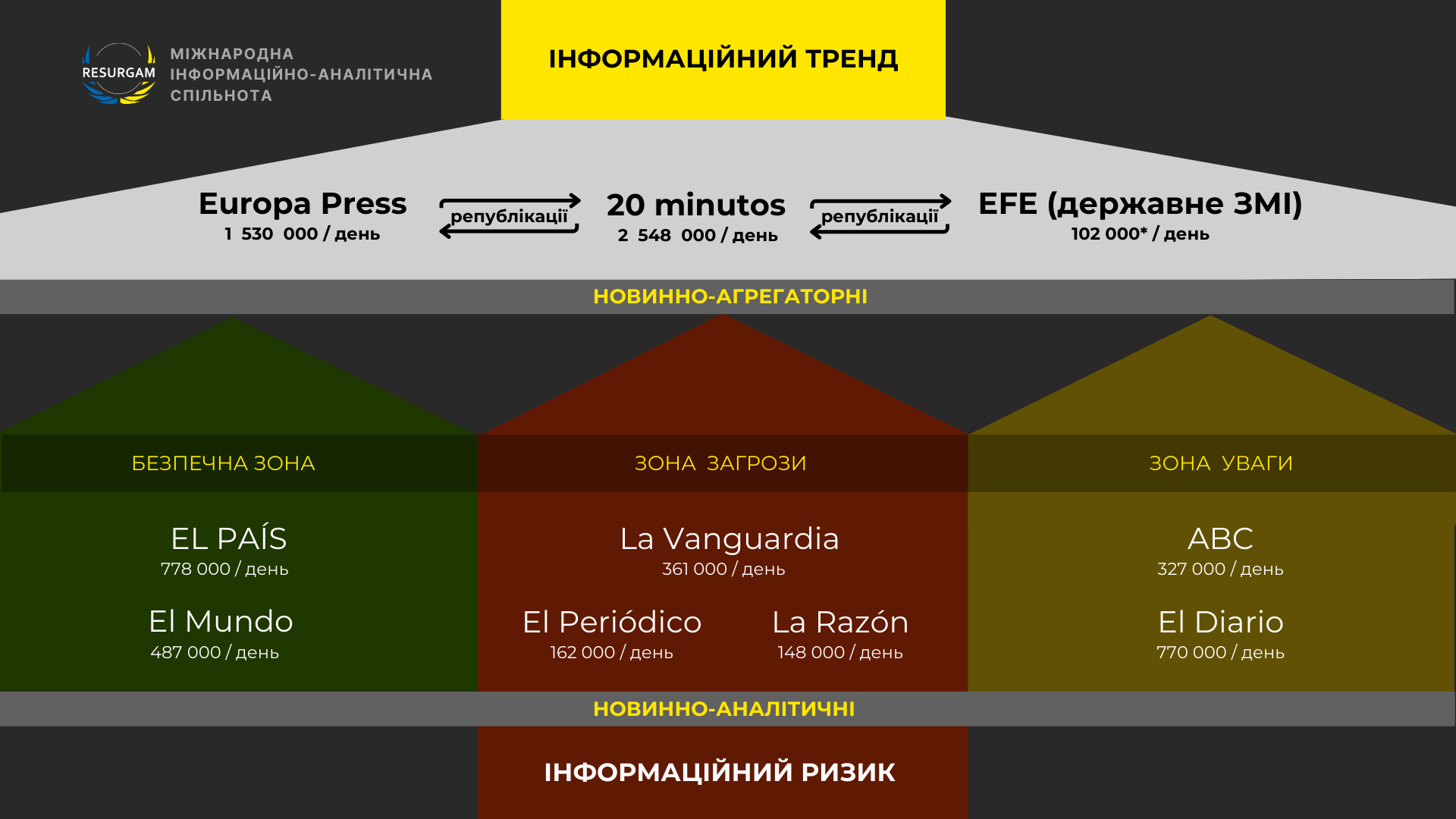 RESURGAM
МІЖНАРОДНА ІНФОРМАЦІЙНО-АНАЛІТИЧНА СПІЛЬНОТА

ІНФОРМАЦІЙНИЙ ТРЕНД

Europa Press
1 530 000 / день

републікації

20 minutos
2 548 000 / день

републікації

EFE (державне ЗМІ)
102 000* / день

НОВИННО-АГРЕГАТОРНІ

БЕЗПЕЧНА ЗОНА

EL PAÍS
778 000 / день

El Mundo
487 000 / день

ЗОНА ЗАГРОЗИ

La Vanguardia
361 000 / день

El Periódico
162 000 / день

La Razón
148 000 / день

ЗОНА УВАГИ

ABC
327 000 / день

El Diario
770 000 / день

НОВИННО-АНАЛІТИЧНІ

ІНФОРМАЦІЙНИЙ РИЗИК